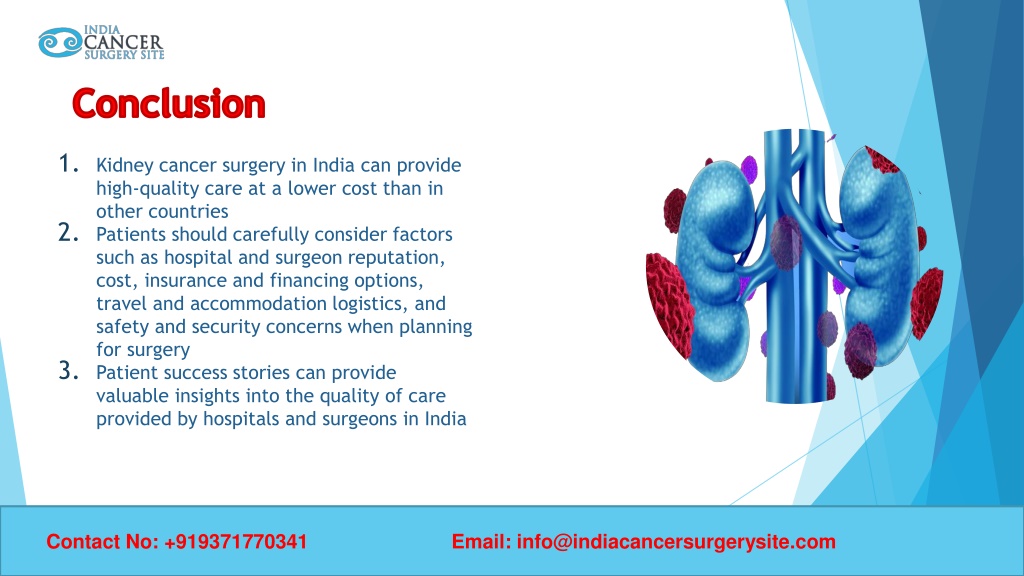 INDIA CANCER SURGERY SITE

Conclusion

1. Kidney cancer surgery in India can provide high-quality care at a lower cost than in other countries
2. Patients should carefully consider factors such as hospital and surgeon reputation, cost, insurance and financing options, travel and accommodation logistics, and safety and security concerns when planning for surgery
3. Patient success stories can provide valuable insights into the quality of care provided by hospitals and surgeons in India

Contact No: +919371770341

Email: info@indiacancersurgerysite.com